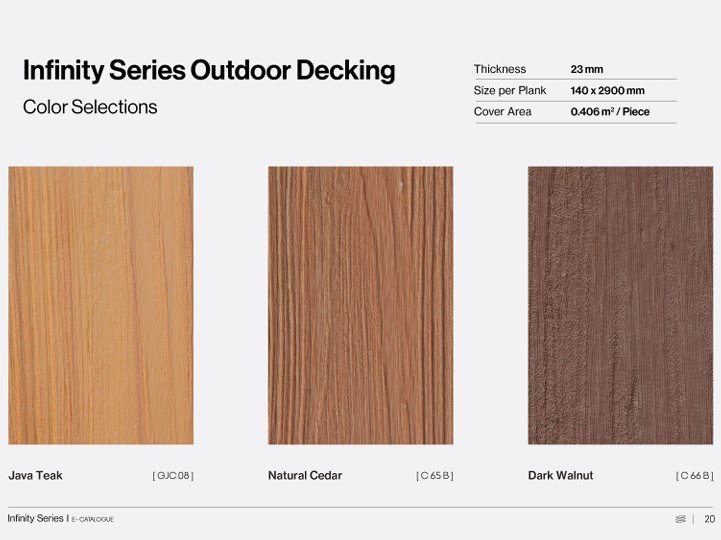 Infinity Series Outdoor Decking

Color Selections

Thickness 23 mm
Size per Plank 140 x 2900 mm
Cover Area 0.406 $m^2$ / Piece

Java Teak [ GJC 08 ]

Natural Cedar [ C 65 B ]

Dark Walnut [ C 66 B ]

Infinity Series I E- CATALOGUE

| 20